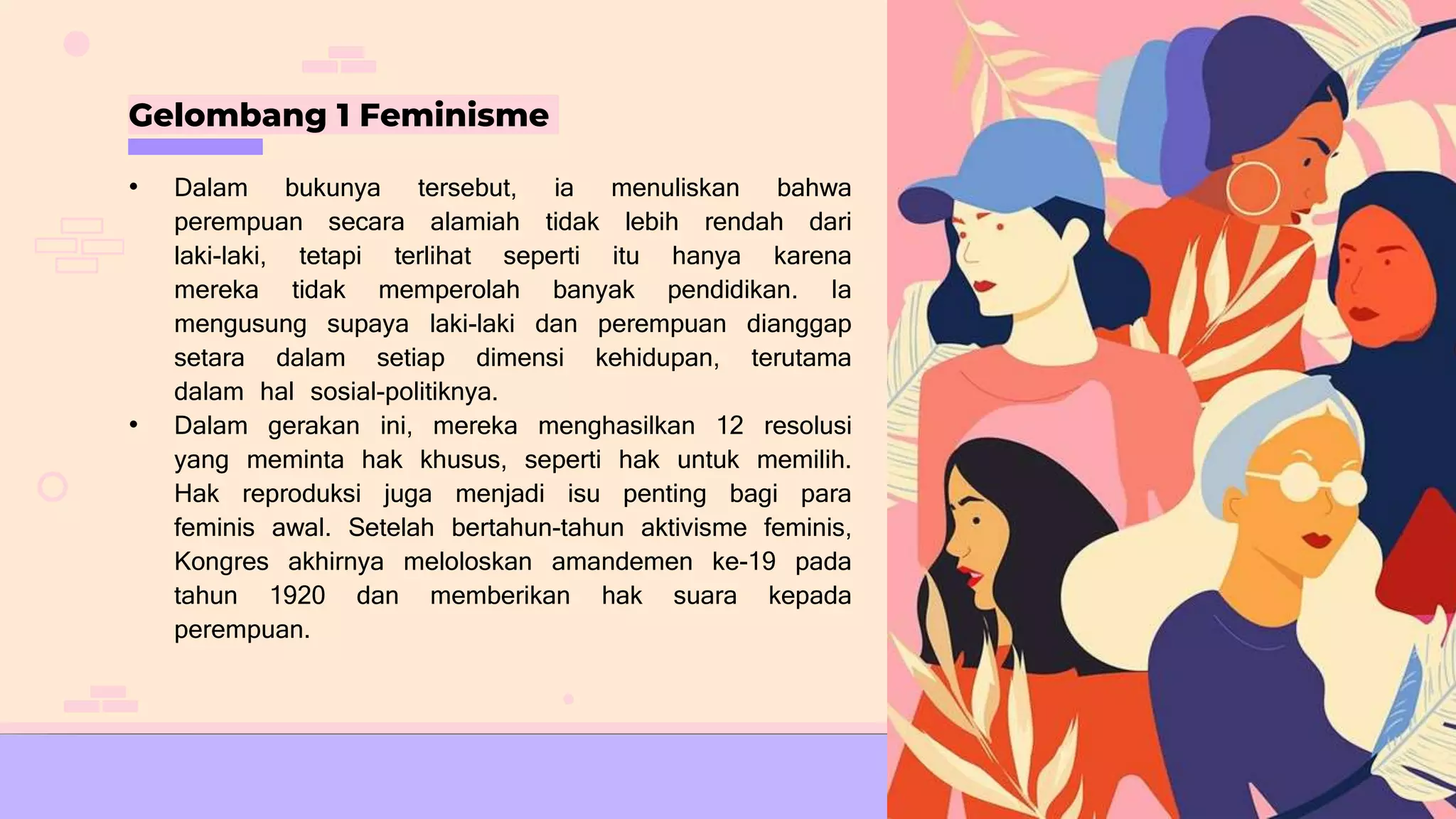 Gelombang 1 Feminisme

• Dalam bukunya tersebut, ia menuliskan bahwa perempuan secara alamiah tidak lebih rendah dari laki-laki, tetapi terlihat seperti itu hanya karena mereka tidak memperolah banyak pendidikan. Ia mengusung supaya laki-laki dan perempuan dianggap setara dalam setiap dimensi kehidupan, terutama dalam hal sosial-politiknya.

• Dalam gerakan ini, mereka menghasilkan 12 resolusi yang meminta hak khusus, seperti hak untuk memilih. Hak reproduksi juga menjadi isu penting bagi para feminis awal. Setelah bertahun-tahun aktivisme feminis, Kongres akhirnya meloloskan amandemen ke-19 pada tahun 1920 dan memberikan hak suara kepada perempuan.